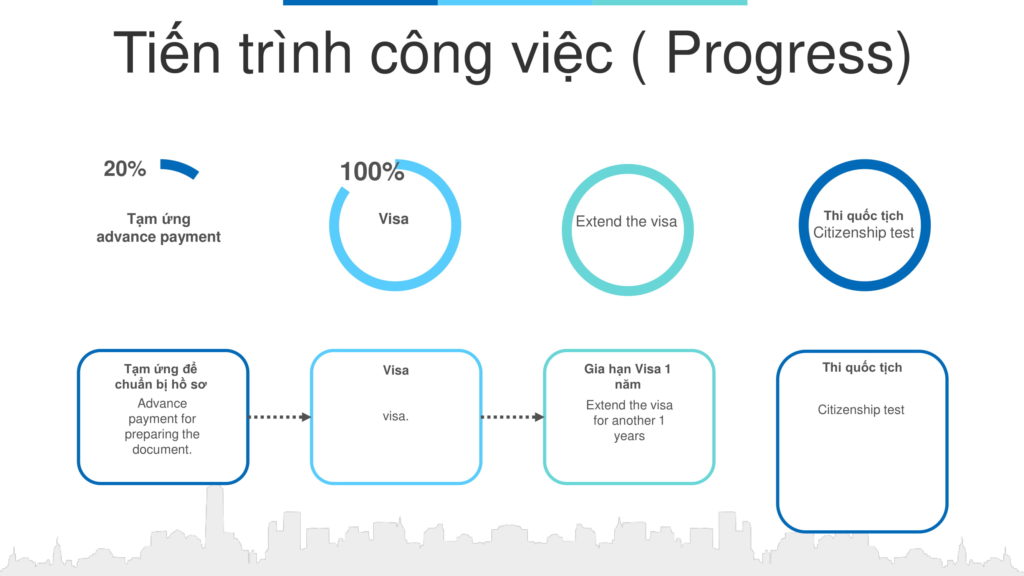 Tiến trình công việc ( Progress)

20%

Tạm ứng
advance payment

100%

Visa

Extend the visa

Thi quốc tịch
Citizenship test

Tạm ứng để chuẩn bị hồ sơ

Advance payment for preparing the document.

Visa

visa.

Gia hạn Visa 1 năm

Extend the visa for another 1 years

Thi quốc tịch

Citizenship test